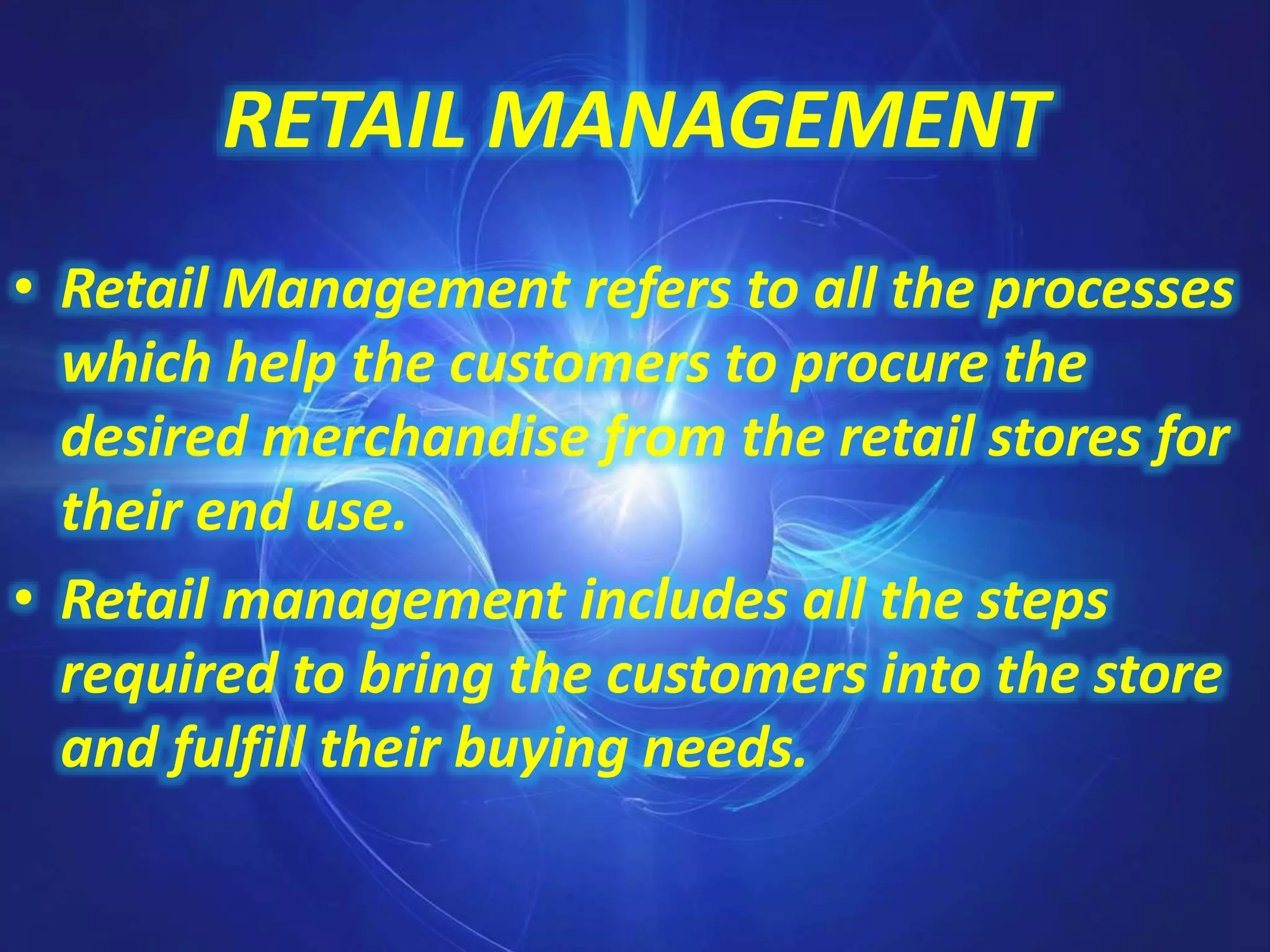 RETAIL MANAGEMENT

• Retail Management refers to all the processes which help the customers to procure the desired merchandise from the retail stores for their end use.
• Retail management includes all the steps required to bring the customers into the store and fulfill their buying needs.